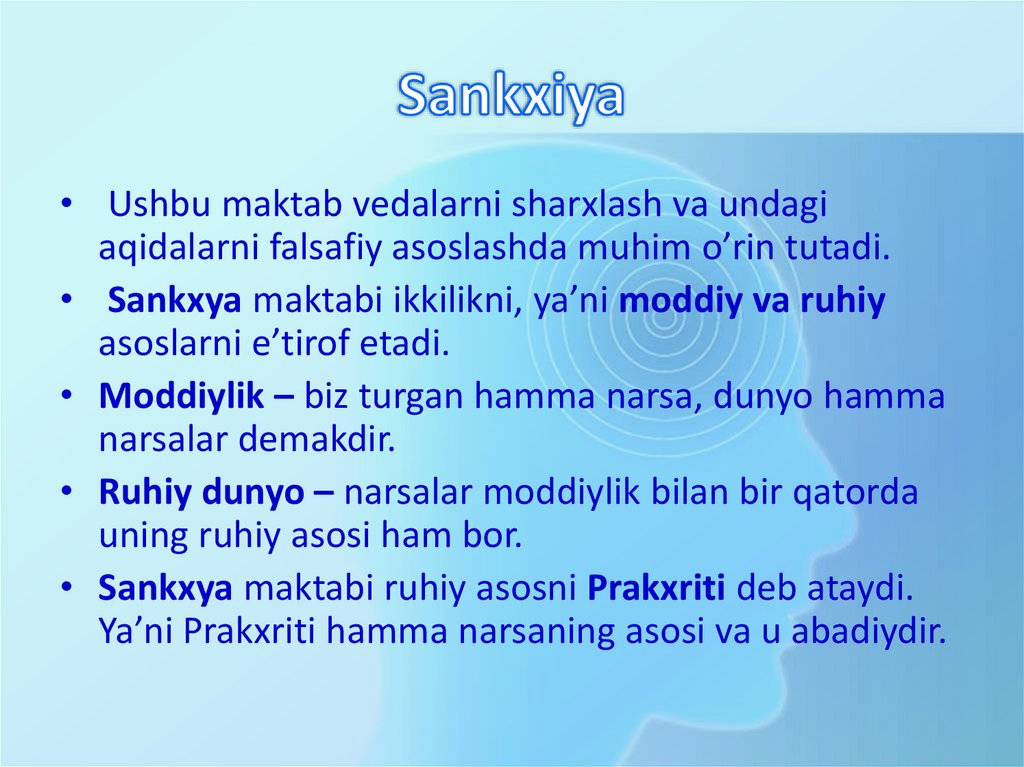 Sankxiya

• Ushbu maktab vedalarni sharxlash va undagi aqidalarni falsafiy asoslashda muhim o’rin tutadi.
• Sankxya maktabi ikkilikni, ya’ni moddiy va ruhiy asoslarni e’tirof etadi.
• Moddiylik – biz turgan hamma narsa, dunyo hamma narsalar demakdir.
• Ruhiy dunyo – narsalar moddiylik bilan bir qatorda uning ruhiy asosi ham bor.
• Sankxya maktabi ruhiy asosni Prakxriti deb ataydi. Ya’ni Prakxriti hamma narsaning asosi va u abadiydir.